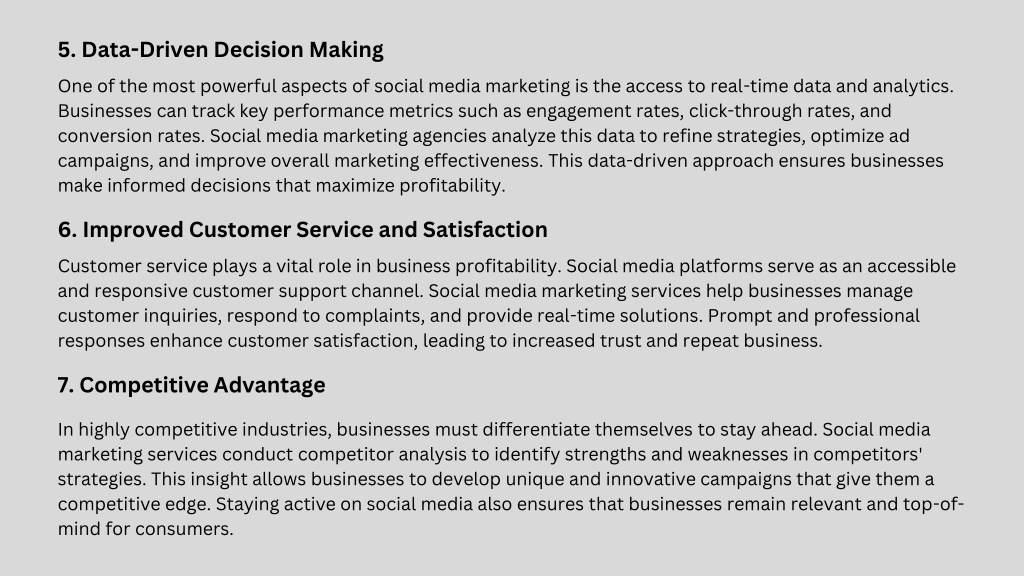 5. Data-Driven Decision Making

One of the most powerful aspects of social media marketing is the access to real-time data and analytics. Businesses can track key performance metrics such as engagement rates, click-through rates, and conversion rates. Social media marketing agencies analyze this data to refine strategies, optimize ad campaigns, and improve overall marketing effectiveness. This data-driven approach ensures businesses make informed decisions that maximize profitability.

6. Improved Customer Service and Satisfaction

Customer service plays a vital role in business profitability. Social media platforms serve as an accessible and responsive customer support channel. Social media marketing services help businesses manage customer inquiries, respond to complaints, and provide real-time solutions. Prompt and professional responses enhance customer satisfaction, leading to increased trust and repeat business.

7. Competitive Advantage

In highly competitive industries, businesses must differentiate themselves to stay ahead. Social media marketing services conduct competitor analysis to identify strengths and weaknesses in competitors' strategies. This insight allows businesses to develop unique and innovative campaigns that give them a competitive edge. Staying active on social media also ensures that businesses remain relevant and top-of-mind for consumers.